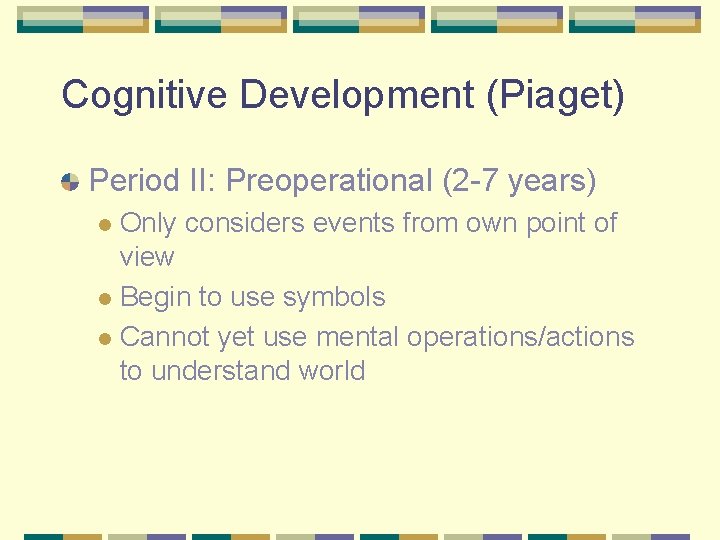 Cognitive Development (Piaget)

Period II: Preoperational (2-7 years)

Only considers events from own point of view

Begin to use symbols

Cannot yet use mental operations/actions to understand world